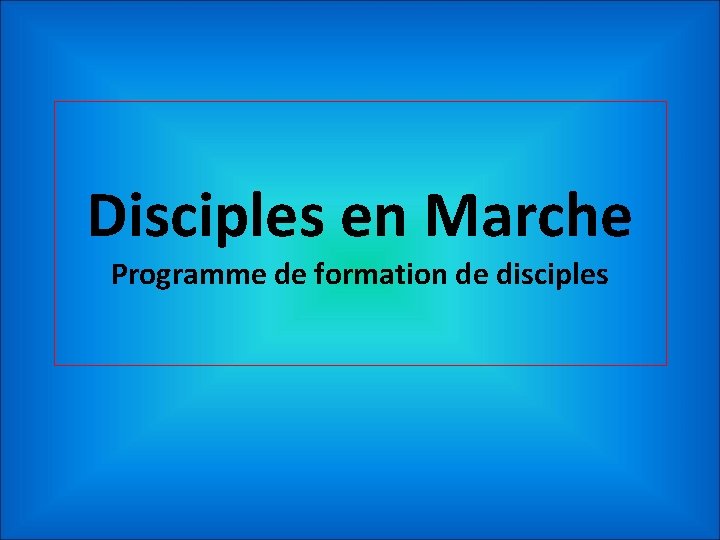 Disciples en Marche

Programme de formation de disciples